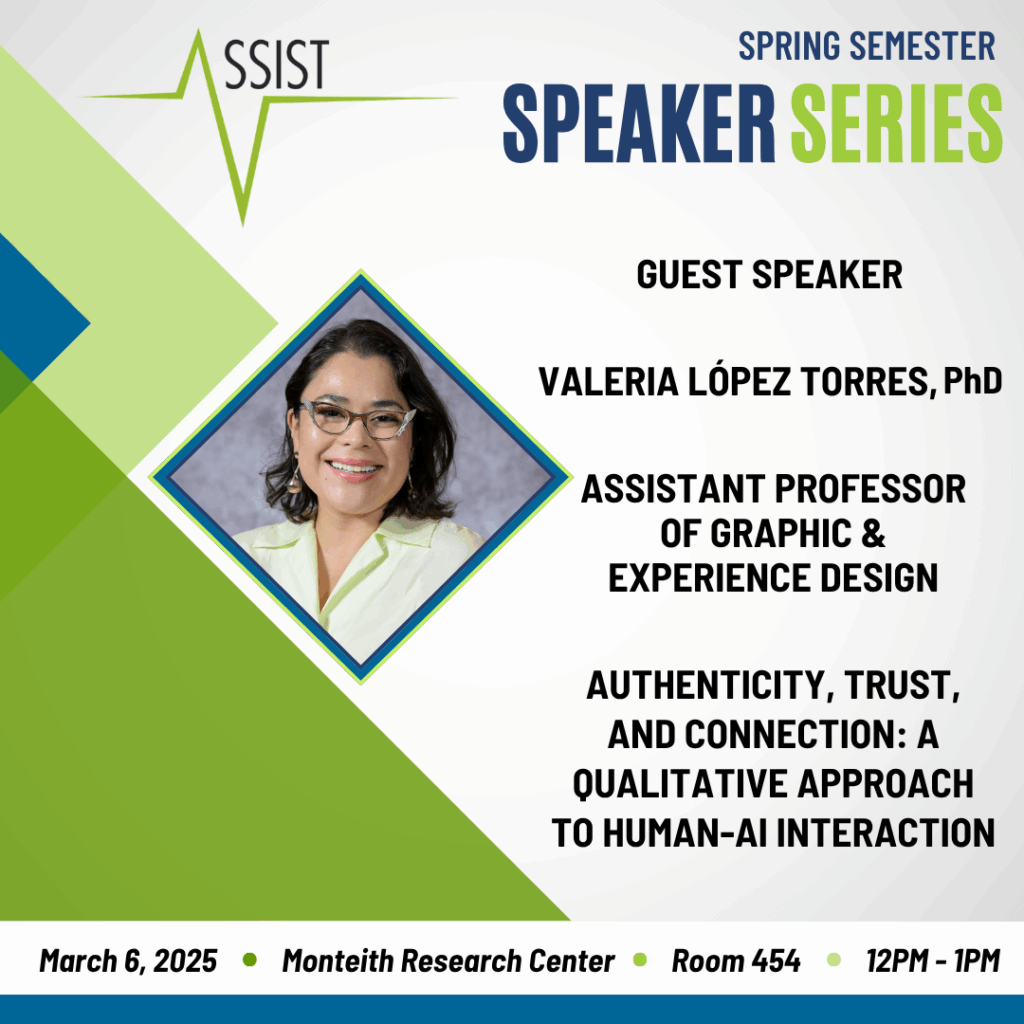 SSIST

SPRING SEMESTER
SPEAKER SERIES

GUEST SPEAKER

VALERIA LÓPEZ TORRES, PhD

ASSISTANT PROFESSOR OF GRAPHIC & EXPERIENCE DESIGN

AUTHENTICITY, TRUST, AND CONNECTION: A QUALITATIVE APPROACH TO HUMAN-AI INTERACTION

March 6, 2025 • Monteith Research Center • Room 454 • 12PM - 1PM